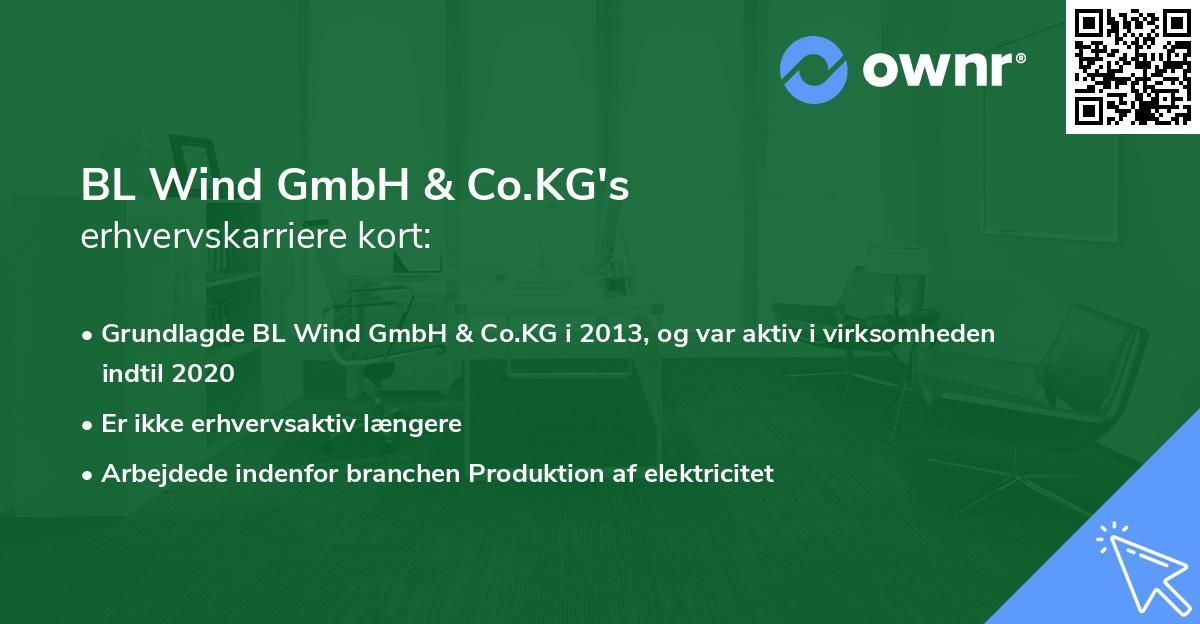 ownr®

BL Wind GmbH & Co.KG's
erhvervskarriere kort:

• Grundlagde BL Wind GmbH & Co.KG i 2013, og var aktiv i virksomheden indtil 2020
• Er ikke erhvervsaktiv længere
• Arbejdede indenfor branchen Produktion af elektricitet